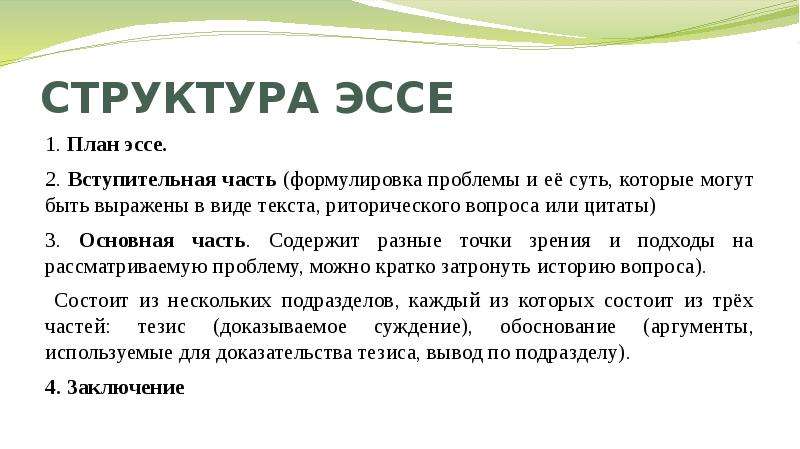 СТРУКТУРА ЭССЕ

1. План эссе.

2. Вступительная часть (формулировка проблемы и её суть, которые могут быть выражены в виде текста, риторического вопроса или цитаты)

3. Основная часть. Содержит разные точки зрения и подходы на рассматриваемую проблему, можно кратко затронуть историю вопроса).

Состоит из нескольких подразделов, каждый из которых состоит из трёх частей: тезис (доказываемое суждение), обоснование (аргументы, используемые для доказательства тезиса, вывод по подразделу).

4. Заключение